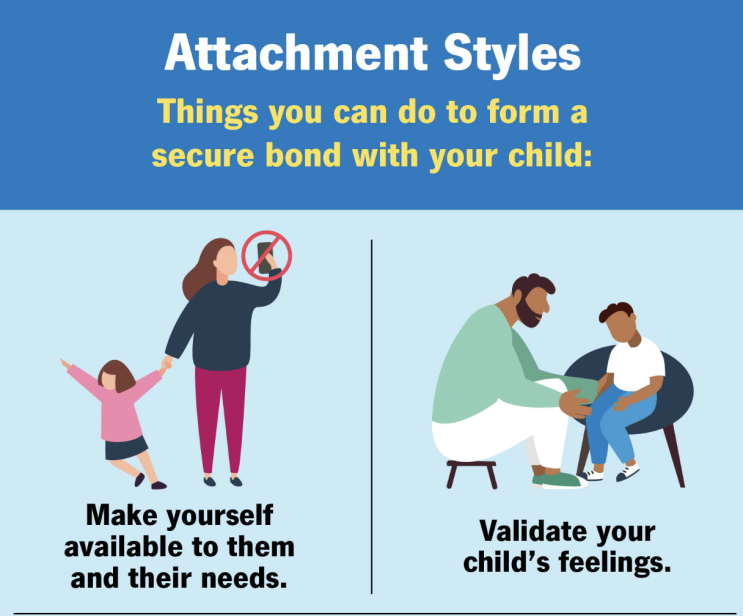 Attachment Styles

Things you can do to form a secure bond with your child:

Make yourself available to them and their needs.

Validate your child's feelings.